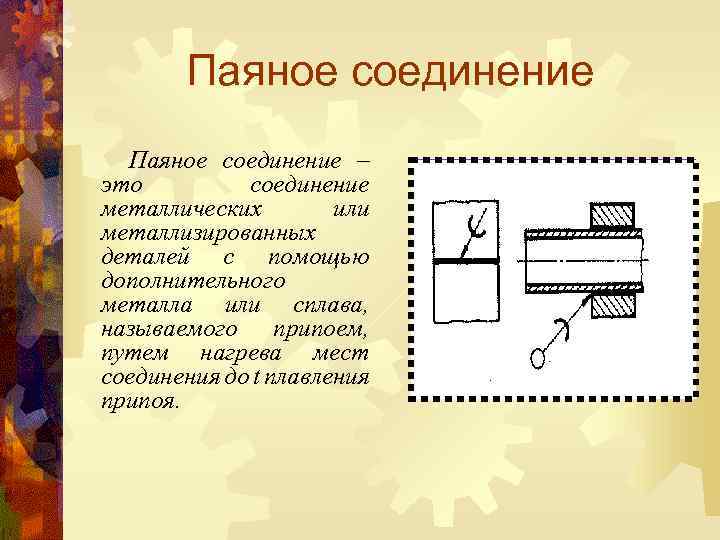 Паяное соединение

Паяное соединение – это соединение металлических или металлизированных деталей с помощью дополнительного металла или сплава, называемого припоем, путем нагрева мест соединения до t плавления припоя.